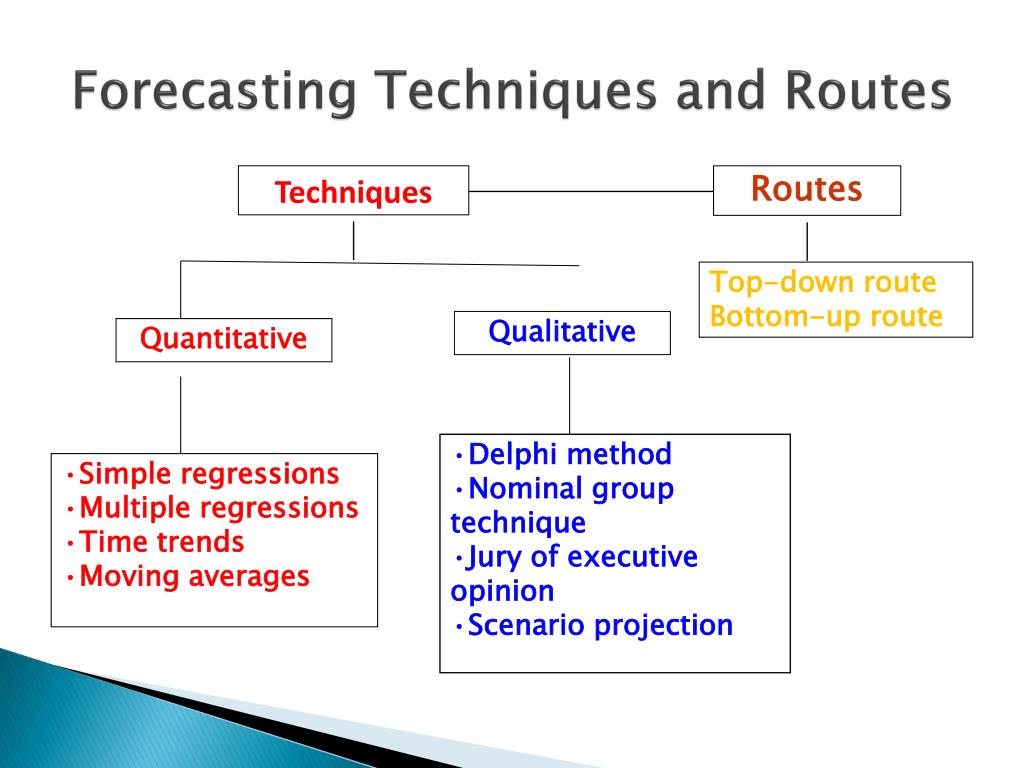 Forecasting Techniques and Routes

Techniques

Routes

Top-down route
Bottom-up route

Quantitative

Qualitative

•Simple regressions
•Multiple regressions
•Time trends
•Moving averages

•Delphi method
•Nominal group technique
•Jury of executive opinion
•Scenario projection